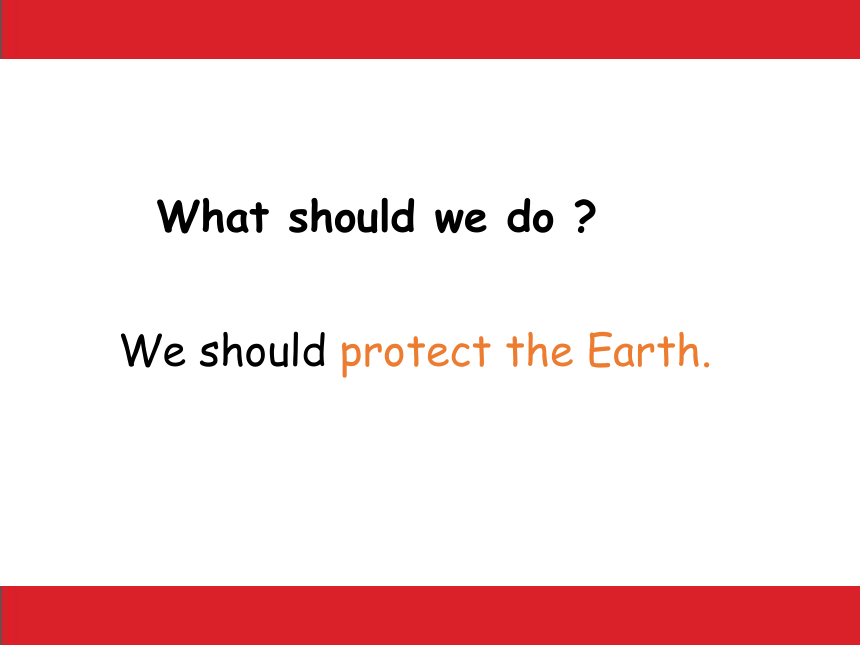 What should we do ?

We should protect the Earth.